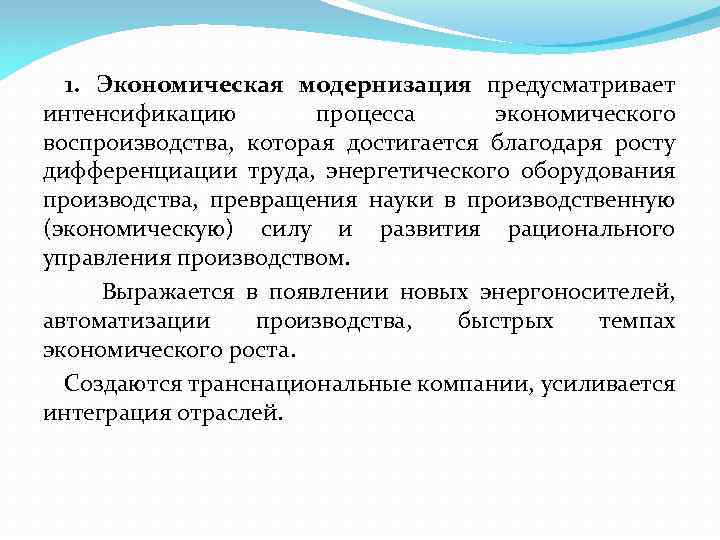 1. Экономическая модернизация предусматривает интенсификацию процесса экономического воспроизводства, которая достигается благодаря росту дифференциации труда, энергетического оборудования производства, превращения науки в производственную (экономическую) силу и развития рационального управления производством.

Выражается в появлении новых энергоносителей, автоматизации производства, быстрых темпах экономического роста.

Создаются транснациональные компании, усиливается интеграция отраслей.